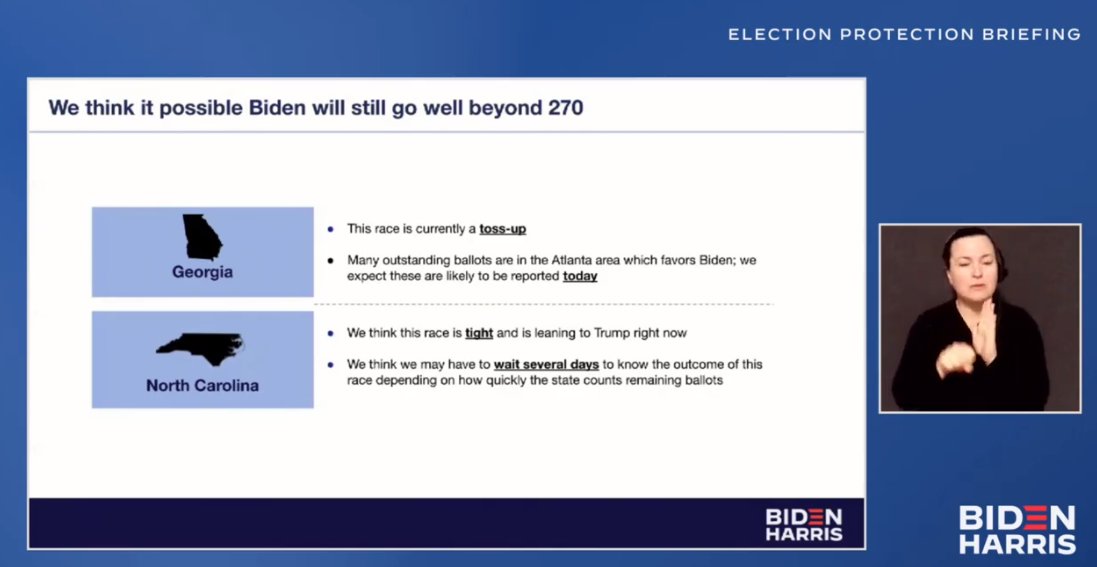 ELECTION PROTECTION BRIEFING

We think it possible Biden will still go well beyond 270

Georgia

- This race is currently a toss-up
- Many outstanding ballots are in the Atlanta area which favors Biden; we expect these are likely to be reported today

North Carolina

- We think this race is tight and is leaning to Trump right now
- We think we may have to wait several days to know the outcome of this race depending on how quickly the state counts remaining ballots

BIDEN HARRIS

BIDEN HARRIS